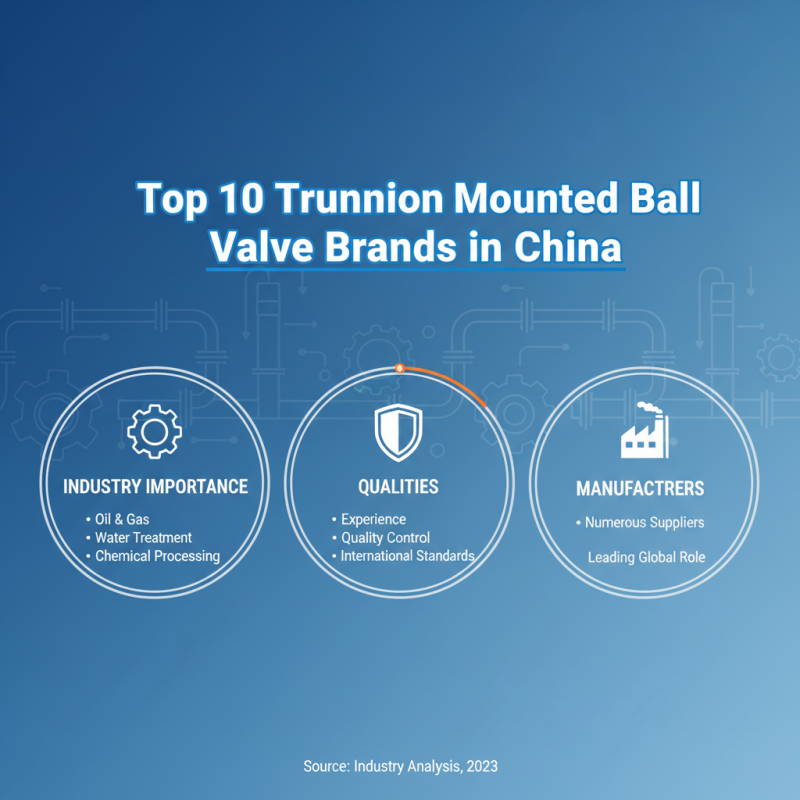 Top 10 Trunnion Mounted Ball Valve Brands in China

INDUSTRY IMPORTANCE
• Oil & Gas
• Water Treatment
• Chemical Processing

QUALITIES
• Experience
• Quality Control
• International Standards

MANUFACTRERS
• Numerous Suppliers
Leading Global Role

Source: Industry Analysis, 2023